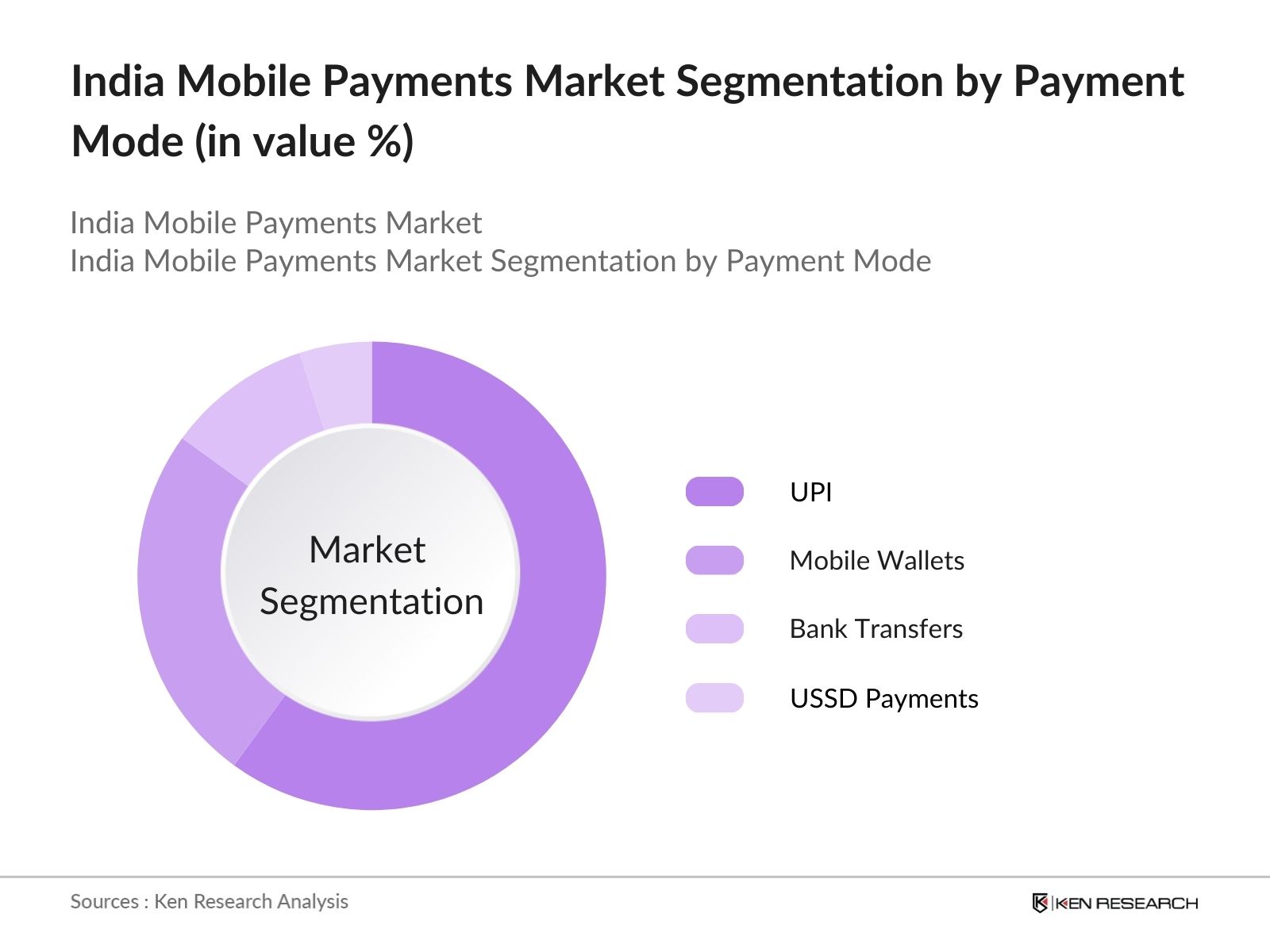 India Mobile Payments Market Segmentation by Payment Mode (in value %)

India Mobile Payments Market
India Mobile Payments Market Segmentation by Payment Mode

Market Segmentation

UPI
Mobile Wallets
Bank Transfers
USSD Payments

Sources : Ken Research Analysis

KEN RESEARCH